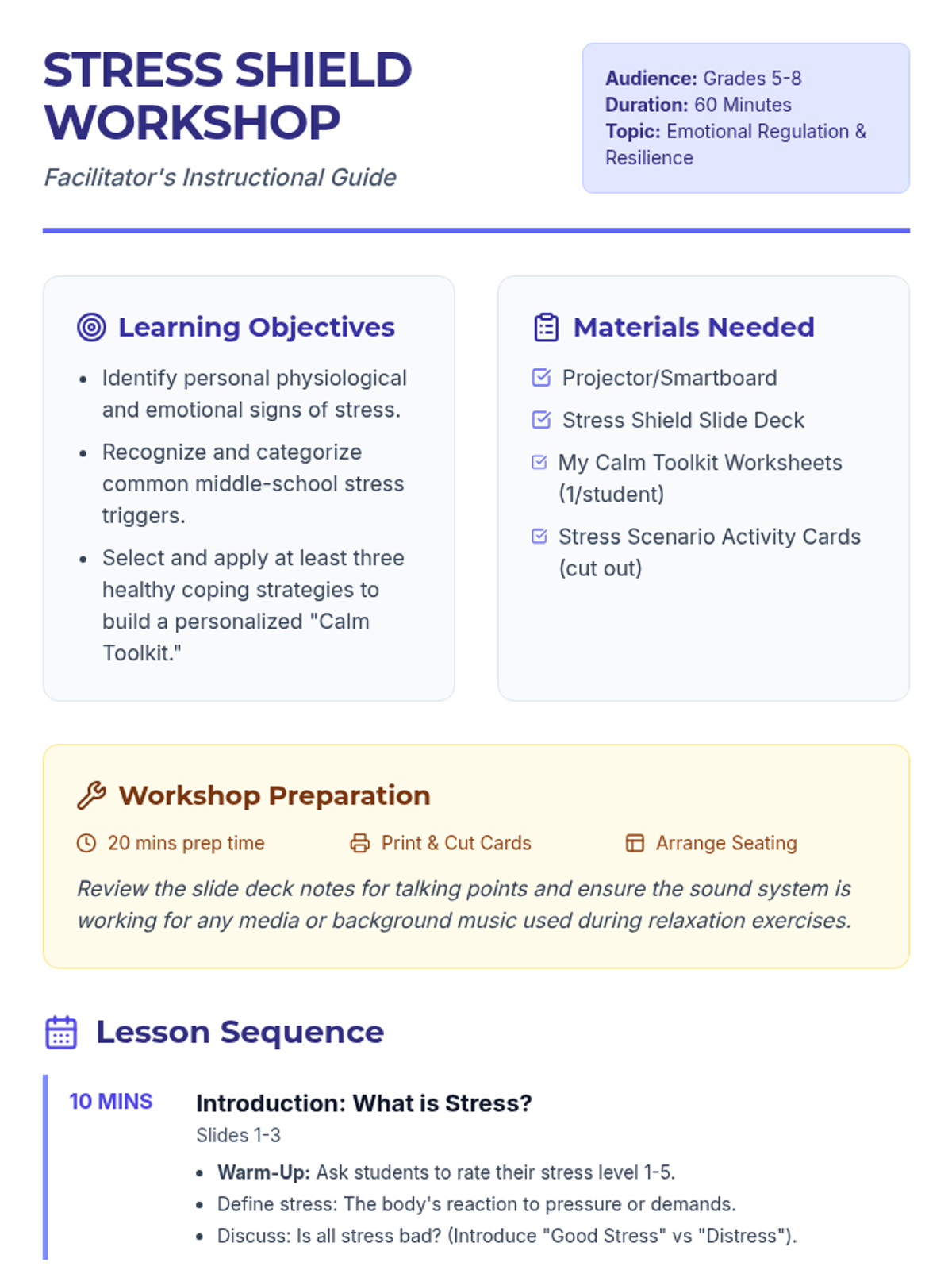 STRESS SHIELD WORKSHOP

Facilitator's Instructional Guide

Audience: Grades 5-8
Duration: 60 Minutes
Topic: Emotional Regulation & Resilience

Learning Objectives

- Identify personal physiological and emotional signs of stress.
- Recognize and categorize common middle-school stress triggers.
- Select and apply at least three healthy coping strategies to build a personalized "Calm Toolkit."

Materials Needed

Projector/Smartboard
Stress Shield Slide Deck
My Calm Toolkit Worksheets (1/student)
Stress Scenario Activity Cards (cut out)

Workshop Preparation

20 mins prep time    Print & Cut Cards    Arrange Seating

Review the slide deck notes for talking points and ensure the sound system is working for any media or background music used during relaxation exercises.

Lesson Sequence

10 MINS

Introduction: What is Stress?

Slides 1-3

- Warm-Up: Ask students to rate their stress level 1-5.
- Define stress: The body's reaction to pressure or demands.
- Discuss: Is all stress bad? (Introduce "Good Stress" vs "Distress").